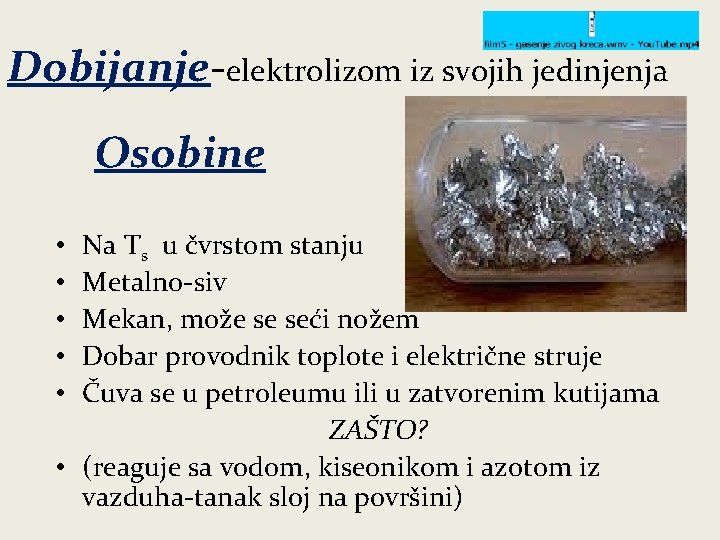 film5 - gasenje zivog kreca.wmv - YouTube.mp4

Dobijanje-elektrolizom iz svojih jedinjenja

Osobine

• Na $T_s$ u čvrstom stanju
• Metalno-siv
• Mekan, može se seći nožem
• Dobar provodnik toplote i električne struje
• Čuva se u petroleumu ili u zatvorenim kutijama

ZAŠTO?

• (reaguje sa vodom, kiseonikom i azotom iz vazduha-tanak sloj na površini)